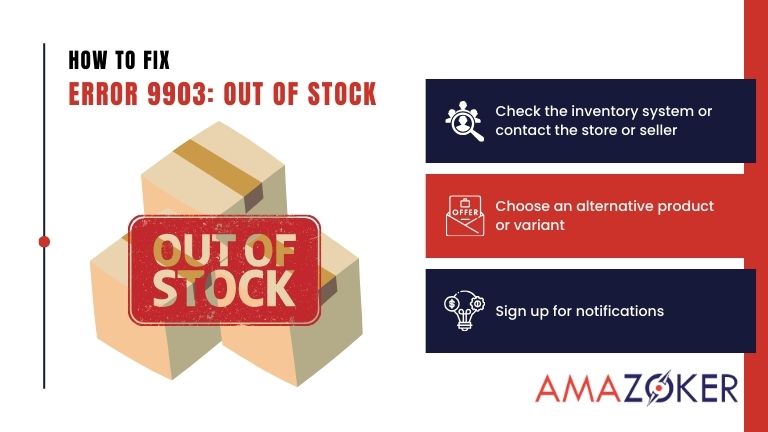 HOW TO FIX
ERROR 9903: OUT OF STOCK

OUT OF STOCK

Check the inventory system or contact the store or seller

OFFER

Choose an alternative product or variant

Sign up for notifications

AMAZOKER